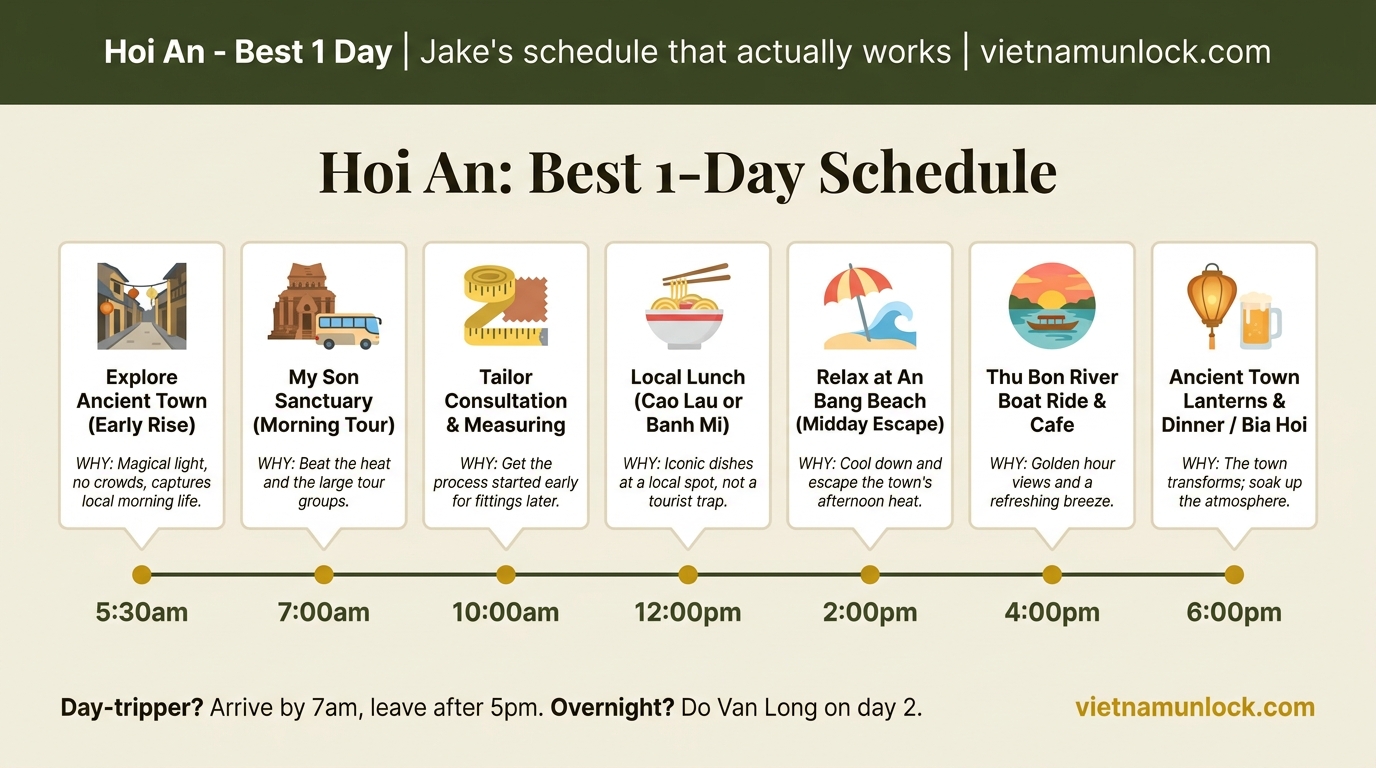 Hoi An - Best 1 Day | Jake's schedule that actually works | vietnamunlock.com

Hoi An: Best 1-Day Schedule

Explore Ancient Town (Early Rise)

WHY: Magical light, no crowds, captures local morning life.

5:30am

My Son Sanctuary (Morning Tour)

WHY: Beat the heat and the large tour groups.

7:00am

Tailor Consultation & Measuring

WHY: Get the process started early for fittings later.

10:00am

Local Lunch (Cao Lau or Banh Mi)

WHY: Iconic dishes at a local spot, not a tourist trap.

12:00pm

Relax at An Bang Beach (Midday Escape)

WHY: Cool down and escape the town's afternoon heat.

2:00pm

Thu Bon River Boat Ride & Cafe

WHY: Golden hour views and a refreshing breeze.

4:00pm

Ancient Town Lanterns & Dinner / Bia Hoi

WHY: The town transforms; soak up the atmosphere.

6:00pm

Day-tripper? Arrive by 7am, leave after 5pm. Overnight? Do Van Long on day 2.

vietnamunlock.com